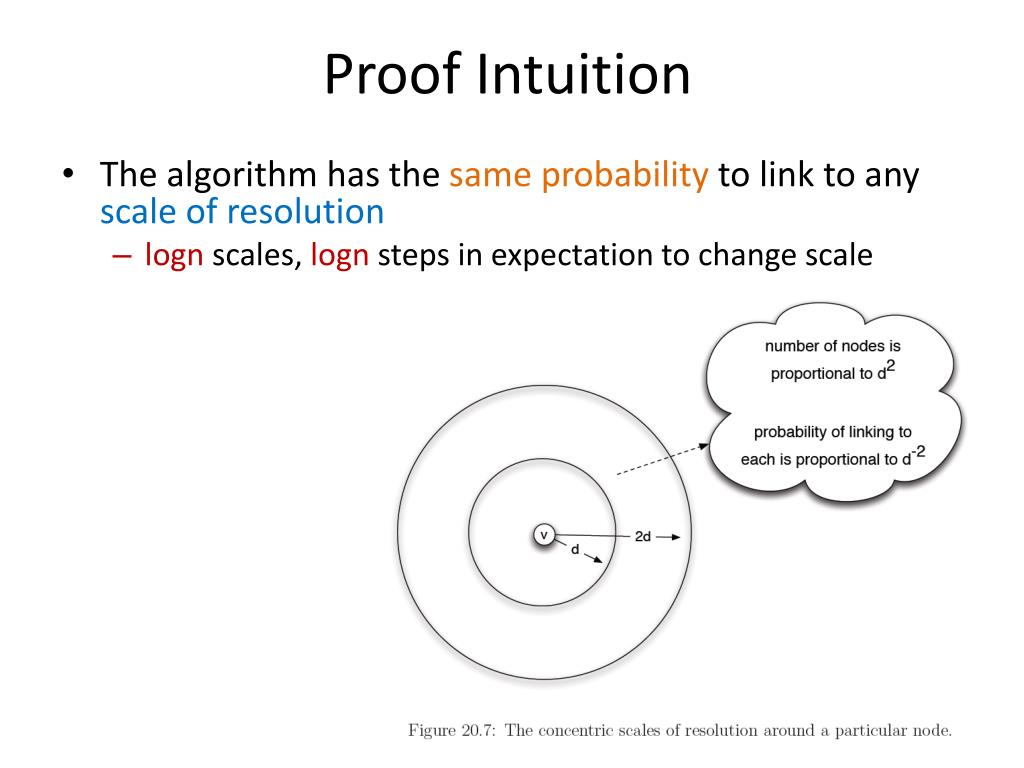 Proof Intuition

• The algorithm has the same probability to link to any scale of resolution
 – logn scales, logn steps in expectation to change scale

number of nodes is proportional to $d^2$

probability of linking to each is proportional to $d^{-2}$

v

d

2d

Figure 20.7: The concentric scales of resolution around a particular node.